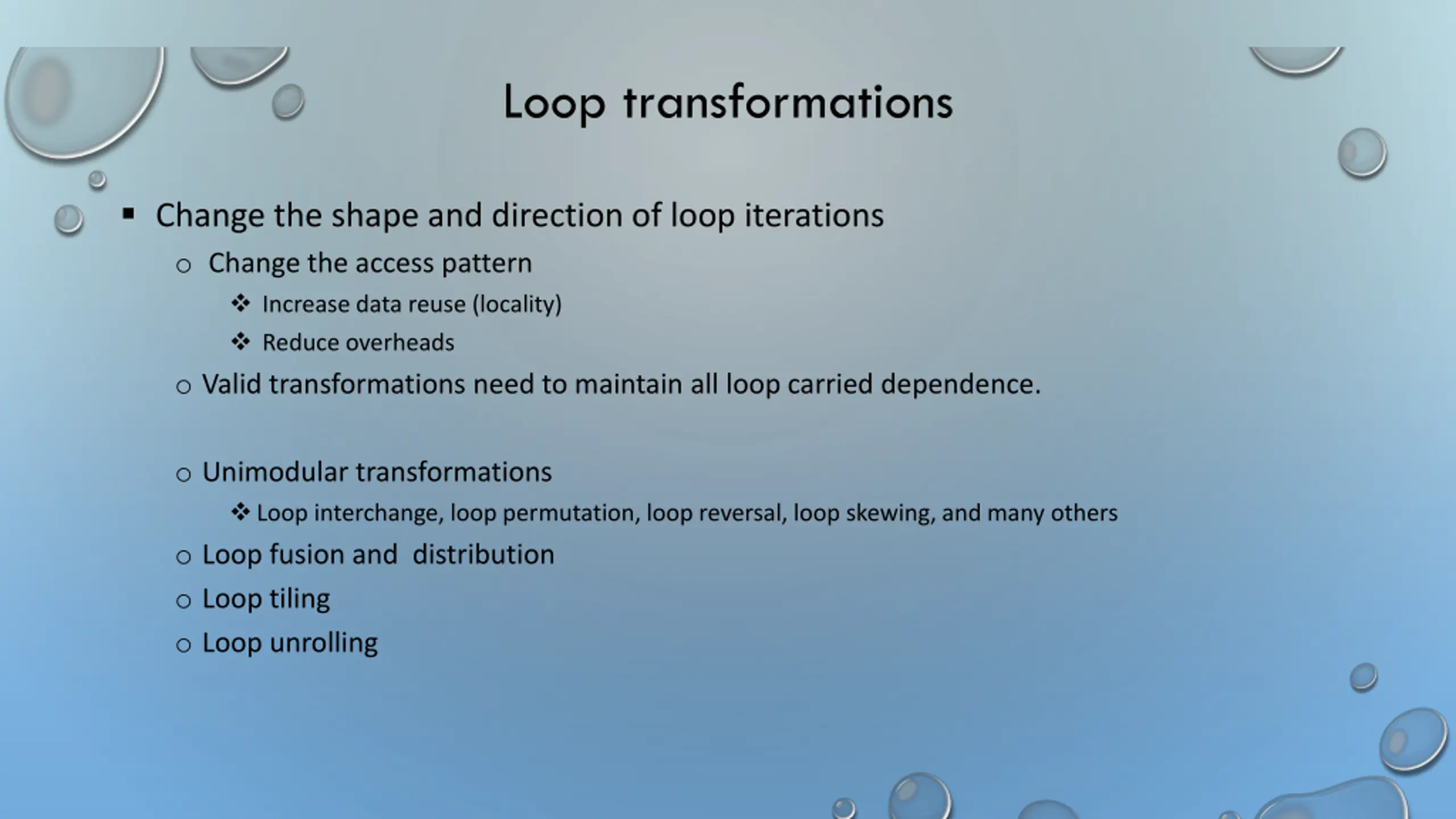 Loop transformations

▪ Change the shape and direction of loop iterations

○ Change the access pattern

❖ Increase data reuse (locality)

❖ Reduce overheads

○ Valid transformations need to maintain all loop carried dependence.

○ Unimodular transformations

❖ Loop interchange, loop permutation, loop reversal, loop skewing, and many others

○ Loop fusion and distribution

○ Loop tiling

○ Loop unrolling